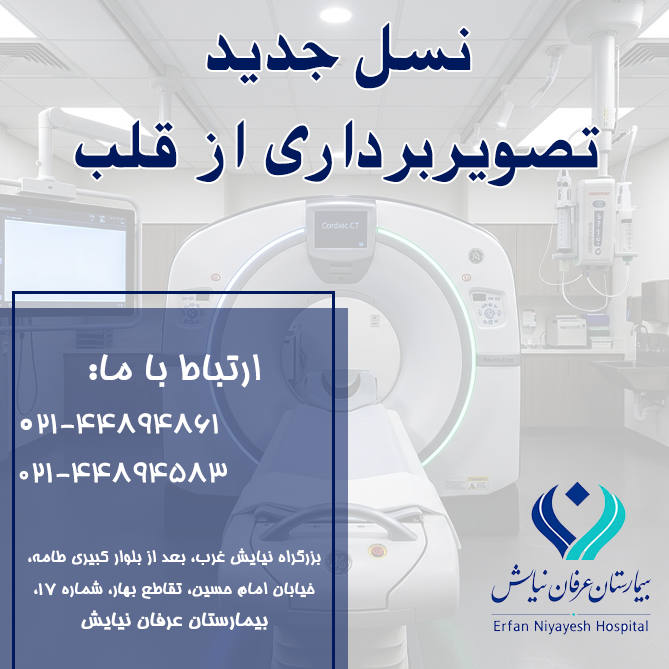 نسل جدید
تصویربرداری از قلب

Cardiac CT

ارتباط با ما:
۰۲۱-۴۴۸۹۴۸۶۱
۰۲۱-۴۴۸۹۴۵۸۳

بزرگراه نیایش غرب، بعد از بلوار کبیری طامه، خیابان امام حسین، تقاطع بهار، شماره ۱۷، بیمارستان عرفان نیایش

بیمارستان عرفان نیایش
Erfan Niyayesh Hospital